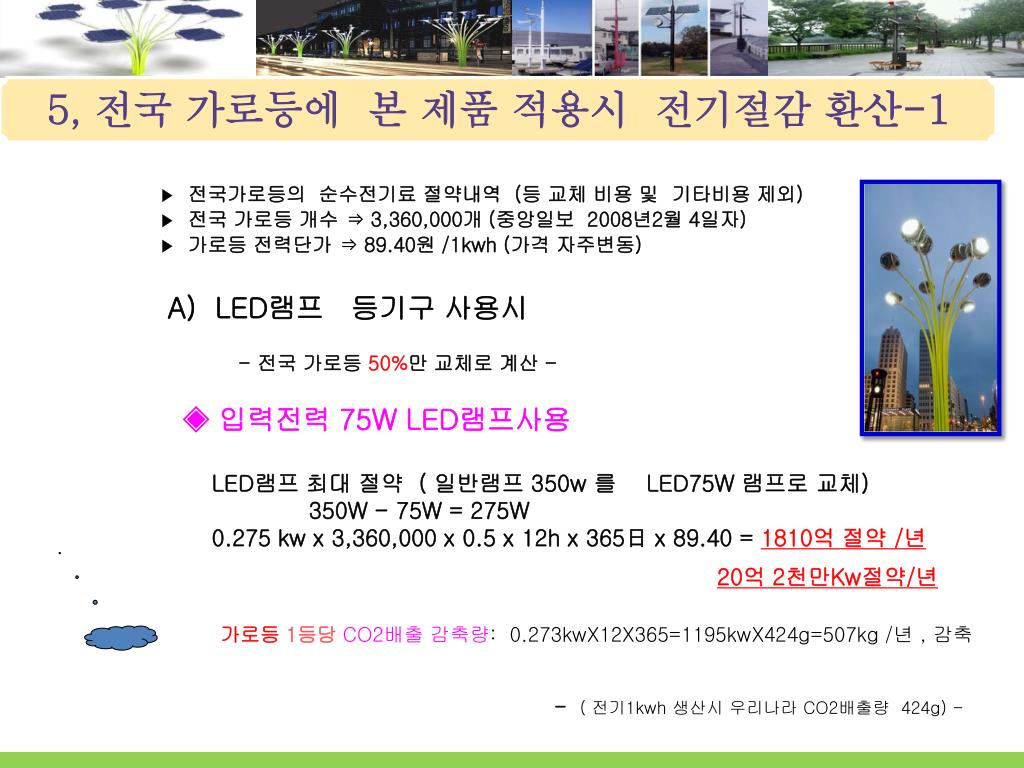 5, 전국 가로등에 본 제품 적용시 전기절감 환산-1

▶ 전국가로등의 순수전기료 절약내역 (등 교체 비용 및 기타비용 제외)
▶ 전국 가로등 개수 ⇒ 3,360,000개 (중앙일보 2008년2월 4일자)
▶ 가로등 전력단가 ⇒ 89.40원 /1kwh (가격 자주변동)

A) LED램프 등기구 사용시

- 전국 가로등 50%만 교체로 계산 -

◈ 입력전력 75W LED램프사용

LED램프 최대 절약 ( 일반램프 350w 를 LED75W 램프로 교체)
350W - 75W = 275W
0.275 kw x 3,360,000 x 0.5 x 12h x 365日 x 89.40 = 1810억 절약 /년
20억 2천만Kw절약/년

가로등 1등당 CO2배출 감축량: 0.273kwX12X365=1195kwX424g=507kg /년 , 감축

- ( 전기1kwh 생산시 우리나라 CO2배출량 424g) -